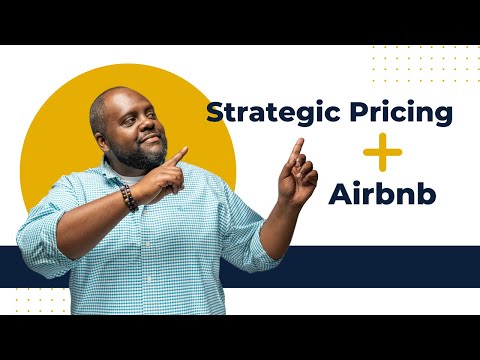 Strategic Pricing
+
Airbnb